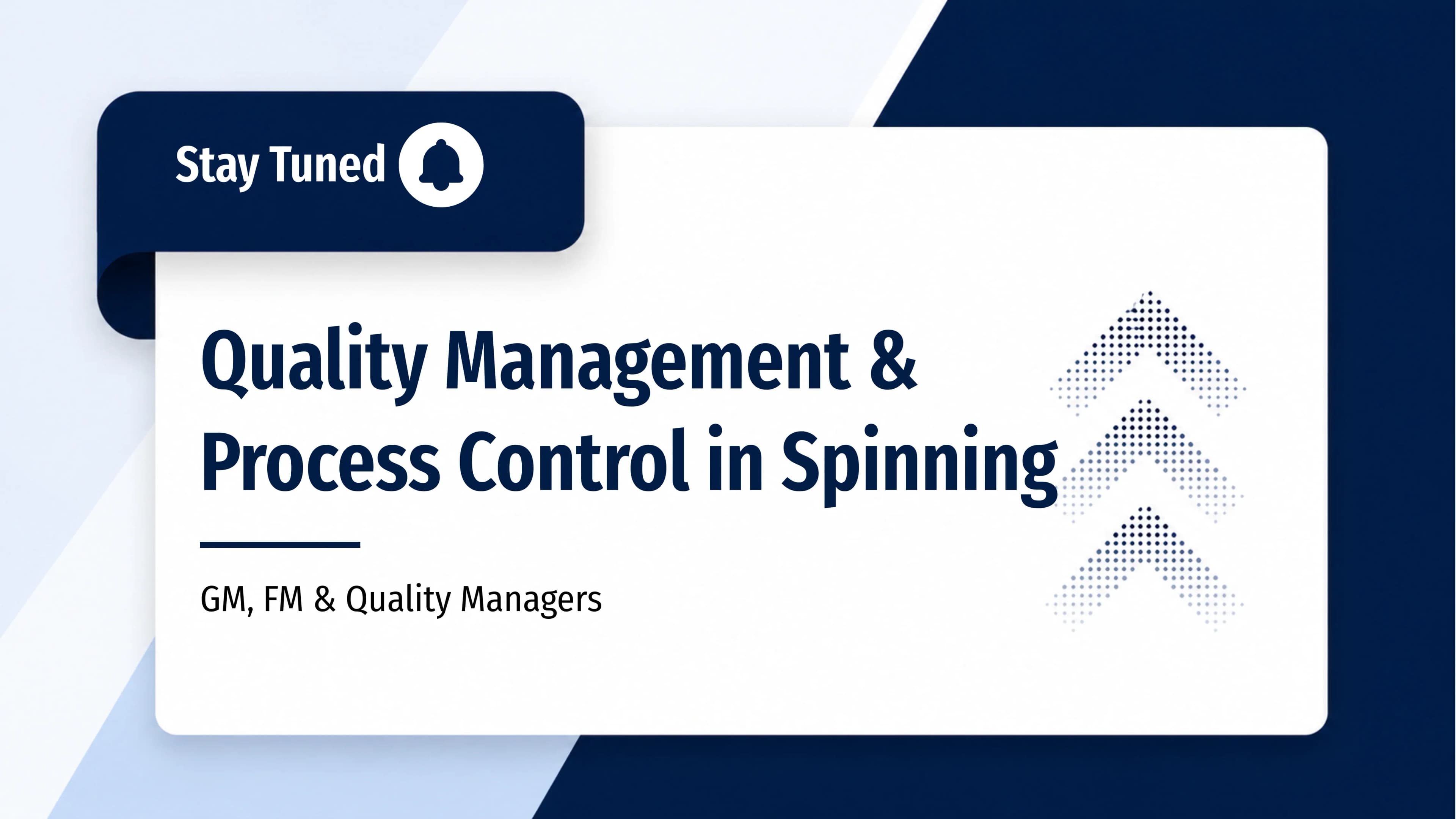 Stay Tuned

Quality Management & Process Control in Spinning

GM, FM & Quality Managers